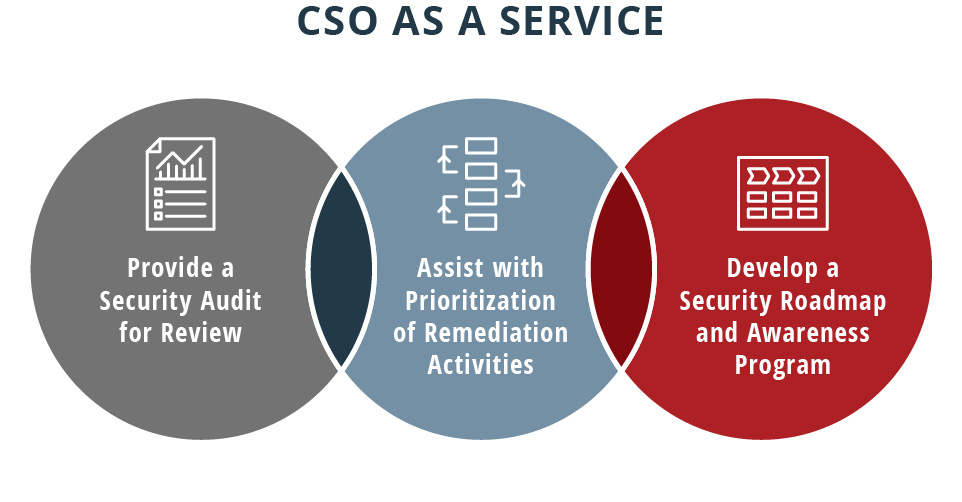 CSO AS A SERVICE

Provide a Security Audit for Review

Assist with Prioritization of Remediation Activities

Develop a Security Roadmap and Awareness Program